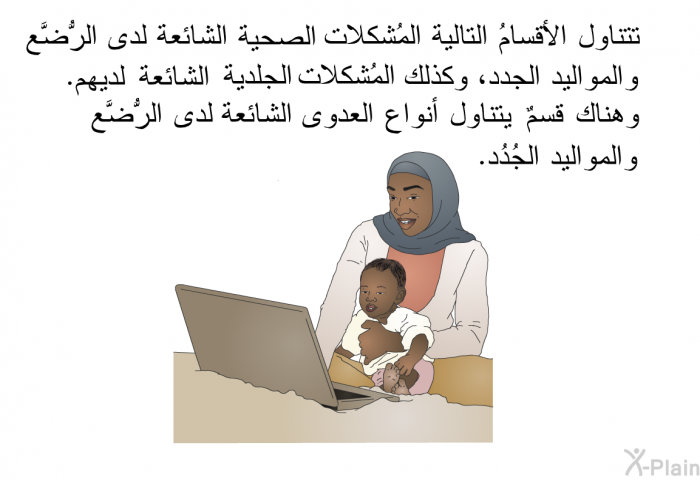 تتناول الأقسامُ التالية المُشكلات الصحية الشائعة لدى الرُّضَّع والمواليد الجدد، وكذلك المُشكلات الجلدية الشائعة لديهم. وهناك قسمٌ يتناول أنواع العدوى الشائعة لدى الرُّضَّع والمواليد الجُدُد.

X-Plain